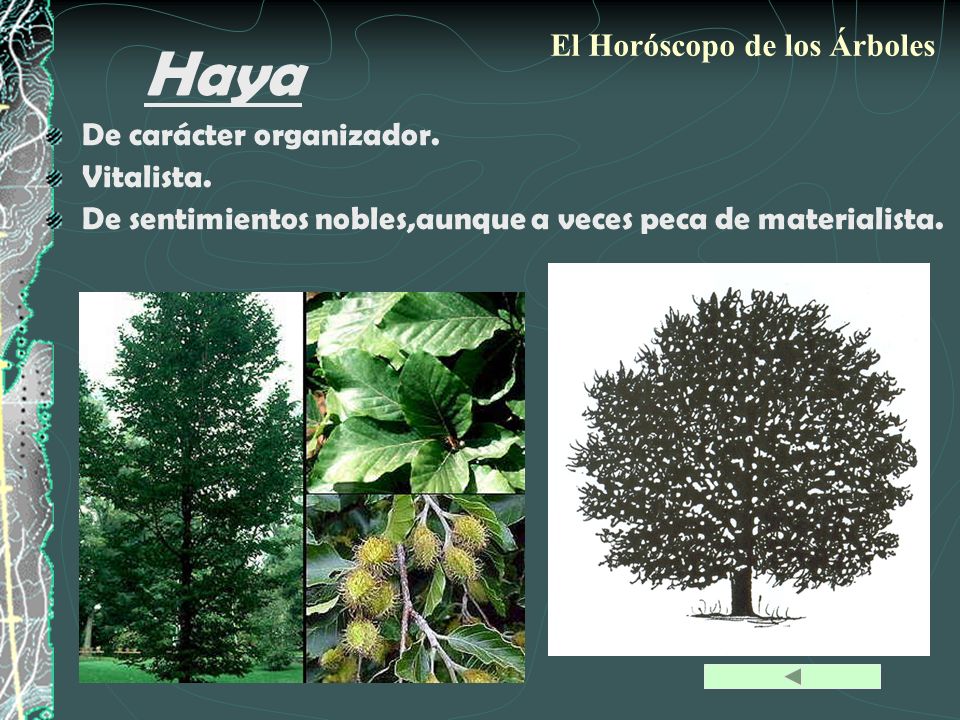 El Horóscopo de los Árboles

Haya

De carácter organizador.
Vitalista.
De sentimientos nobles,aunque a veces peca de materialista.